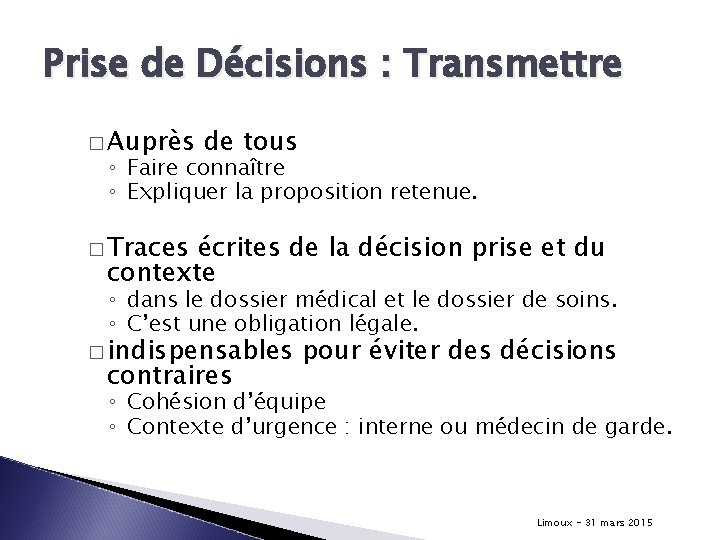 Prise de Décisions : Transmettre

□ Auprès de tous
◦ Faire connaître
◦ Expliquer la proposition retenue.

□ Traces écrites de la décision prise et du contexte
◦ dans le dossier médical et le dossier de soins.
◦ C'est une obligation légale.

□ indispensables pour éviter des décisions contraires
◦ Cohésion d'équipe
◦ Contexte d'urgence : interne ou médecin de garde.

Limoux – 31 mars 2015